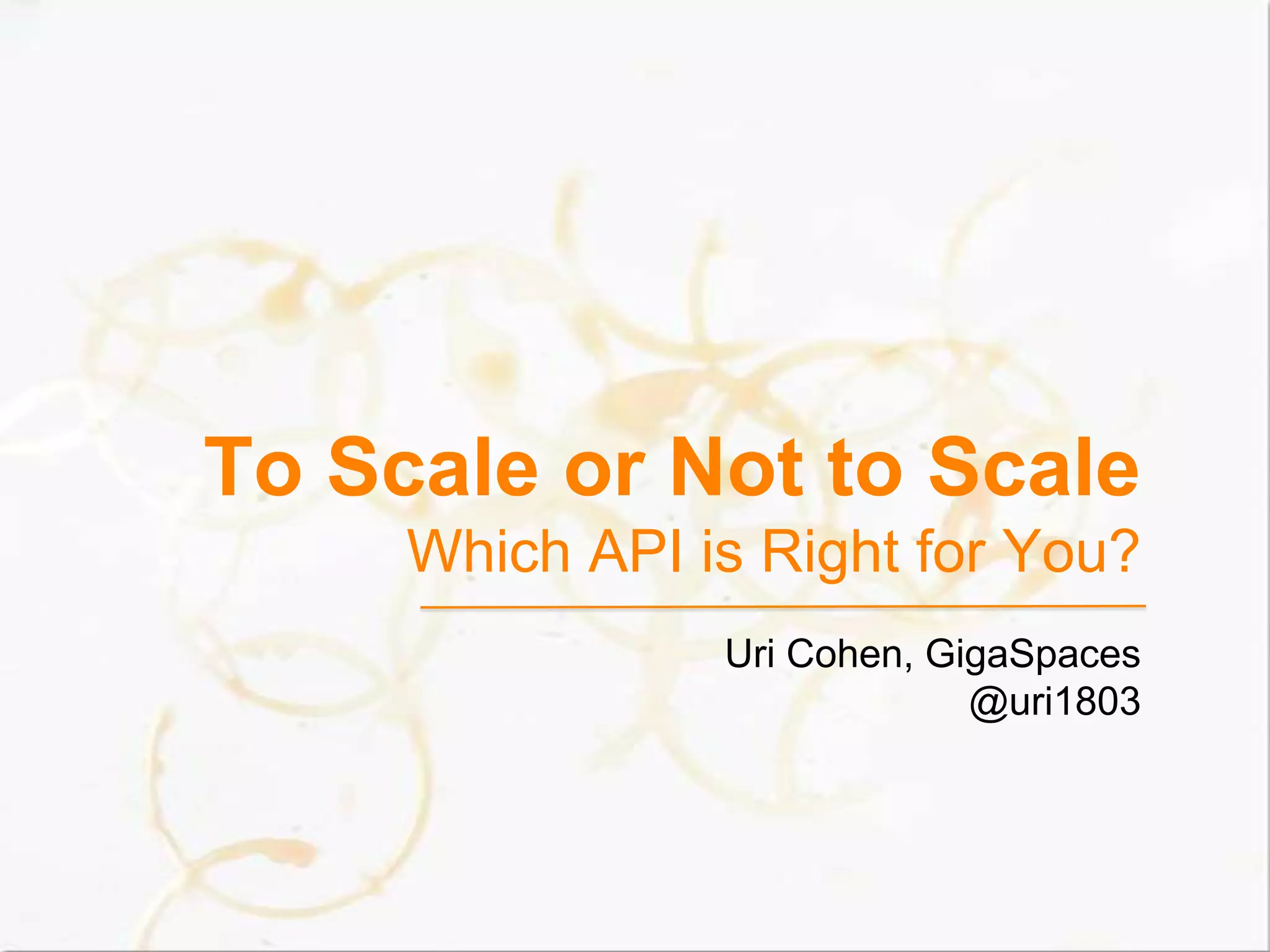 To Scale or Not to Scale
Which API is Right for You?

Uri Cohen, GigaSpaces
@uri1803